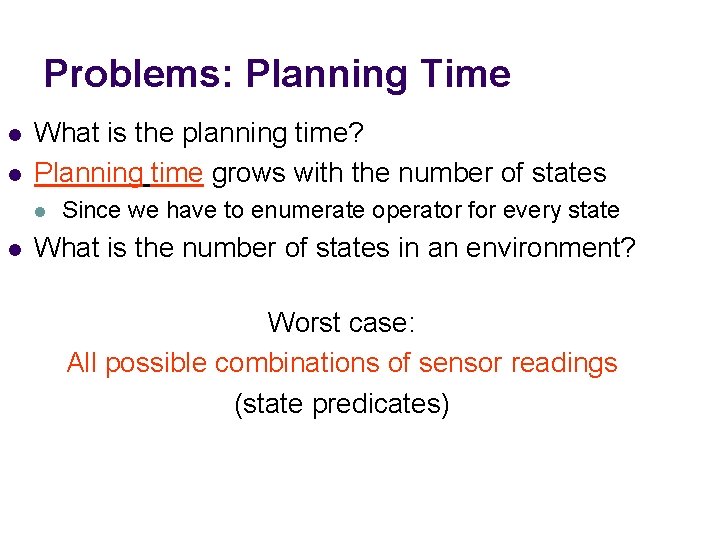 Problems: Planning Time

What is the planning time?

Planning time grows with the number of states

Since we have to enumerate operator for every state

What is the number of states in an environment?

Worst case:
All possible combinations of sensor readings
(state predicates)